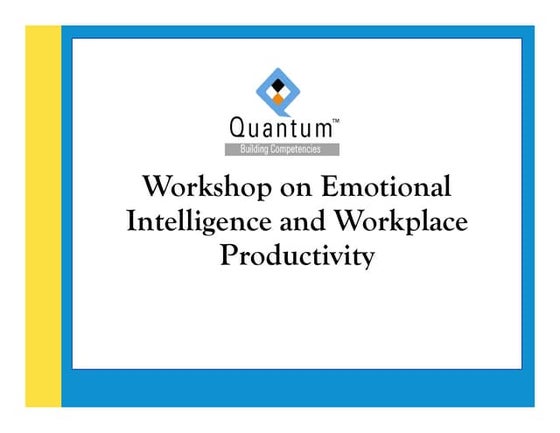 Quantum™
Building Competencies

Workshop on Emotional Intelligence and Workplace Productivity